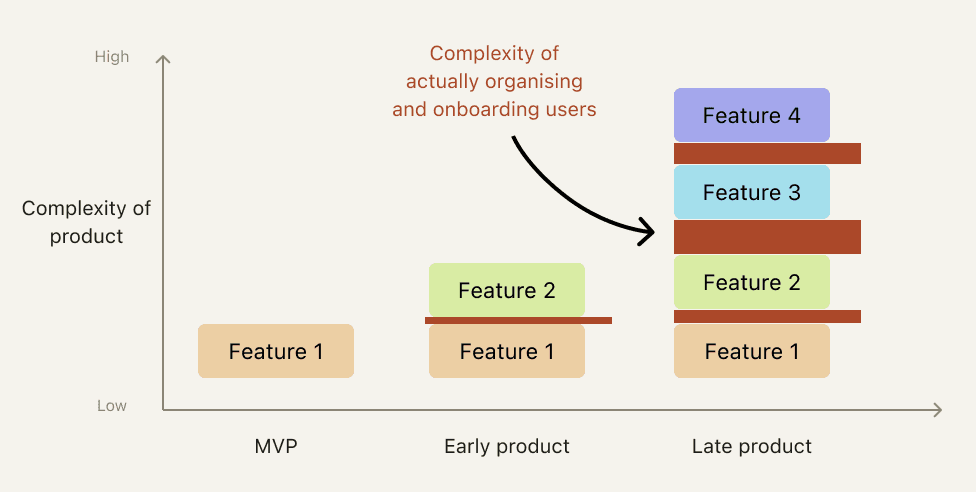 High

Complexity of product

Low

Complexity of actually organising and onboarding users

Feature 1

Feature 2

Feature 1

Feature 4

Feature 3

Feature 2

Feature 1

MVP

Early product

Late product